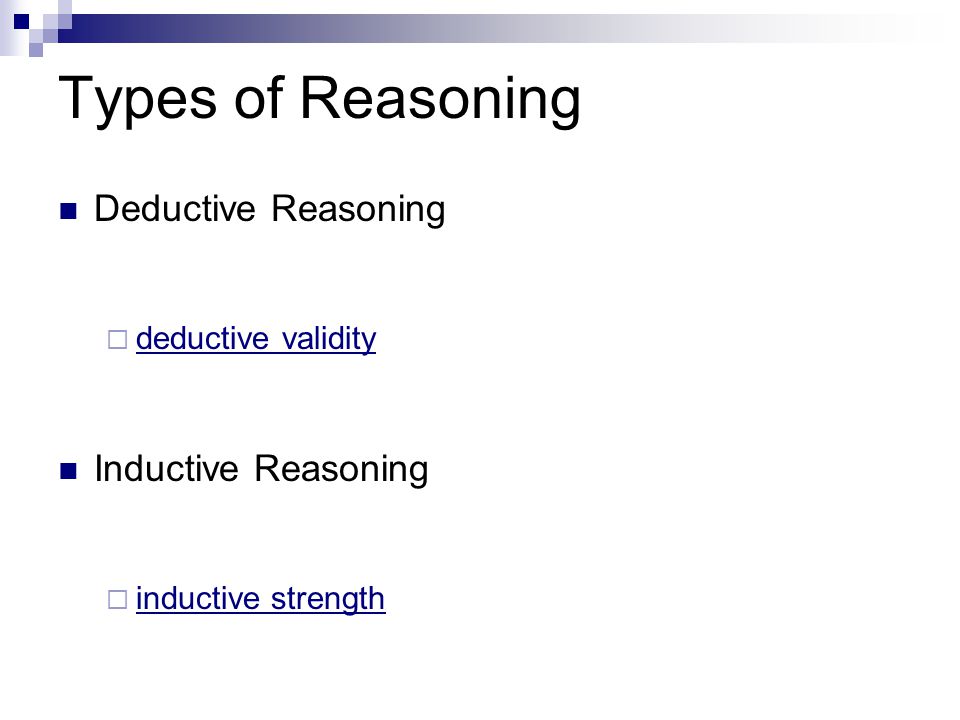 Types of Reasoning

Deductive Reasoning

deductive validity

Inductive Reasoning

inductive strength